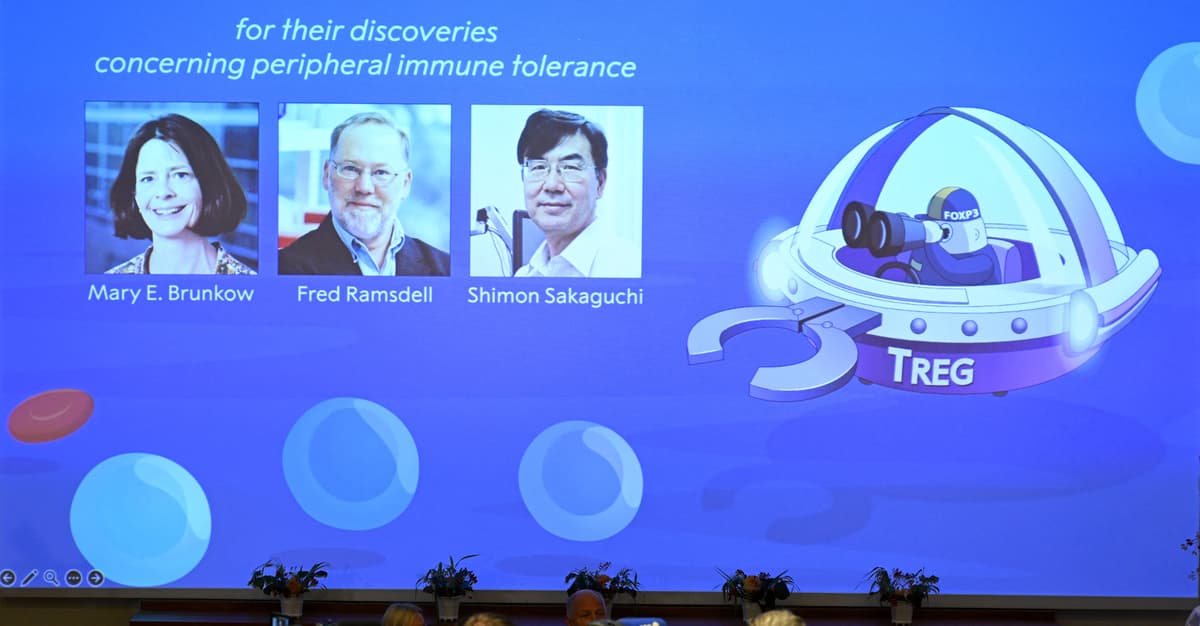 for their discoveries
concerning peripheral immune tolerance

Mary E. Brunkow

Fred Ramsdell

Shimon Sakaguchi

FOXP3

TREG